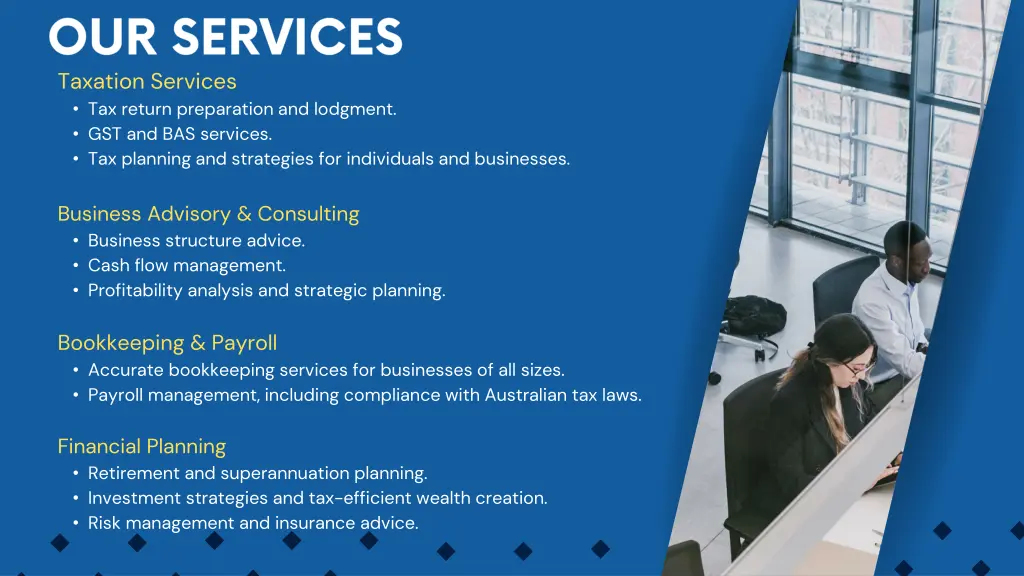 OUR SERVICES

Taxation Services
• Tax return preparation and lodgment.
• GST and BAS services.
• Tax planning and strategies for individuals and businesses.

Business Advisory & Consulting
• Business structure advice.
• Cash flow management.
• Profitability analysis and strategic planning.

Bookkeeping & Payroll
• Accurate bookkeeping services for businesses of all sizes.
• Payroll management, including compliance with Australian tax laws.

Financial Planning
• Retirement and superannuation planning.
• Investment strategies and tax-efficient wealth creation.
• Risk management and insurance advice.